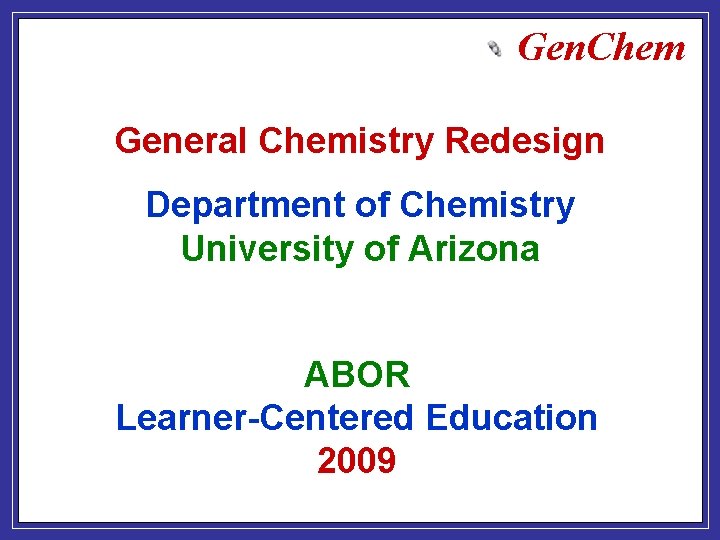 GenChem

General Chemistry Redesign

Department of Chemistry
University of Arizona

ABOR
Learner-Centered Education
2009